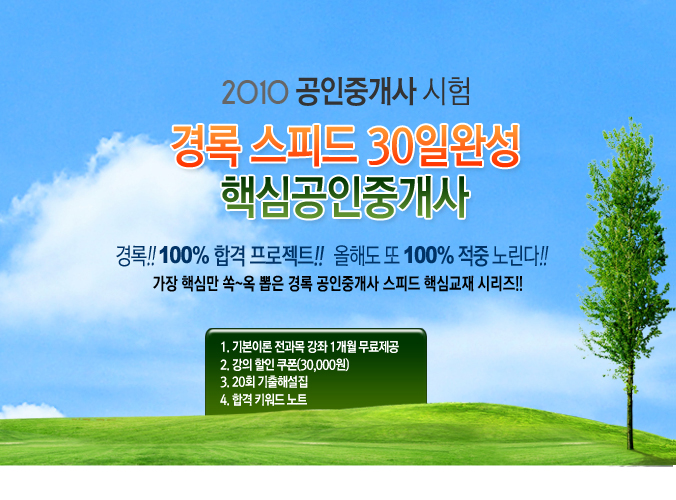 2010 공인중개사 시험

경록 스피드 30일완성
핵심공인중개사

경록!! 100% 합격 프로젝트!! 올해도 또 100% 적중 노린다!!
가장 핵심만 쏙~옥 뽑은 경록 공인중개사 스피드 핵심교재 시리즈!!

1. 기본이론 전과목 강좌 1개월 무료제공
2. 강의 할인 쿠폰(30,000원)
3. 20회 기출해설집
4. 합격 키워드 노트